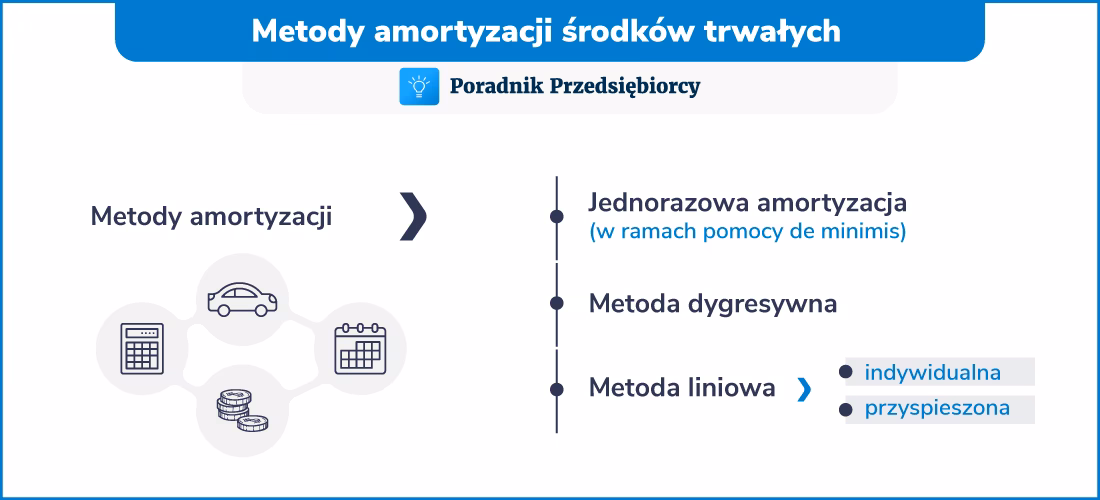 Metody amortyzacji środków trwałych

Poradnik Przedsiębiorcy

Metody amortyzacji

Jednorazowa amortyzacja
(w ramach pomocy de minimis)

Metoda dygresywna

Metoda liniowa

indywidualna

przyspieszona